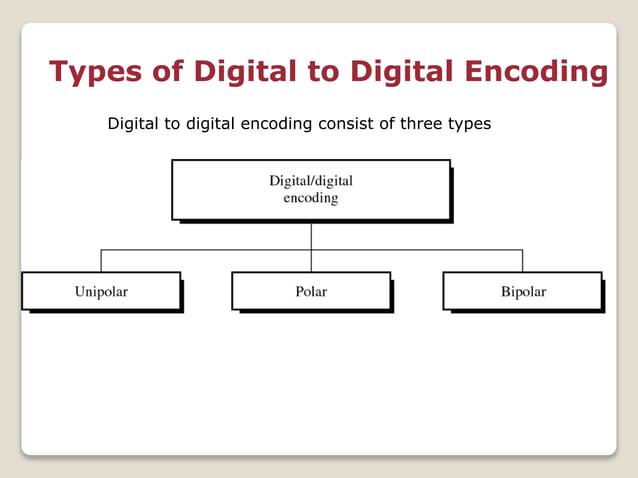 Types of Digital to Digital Encoding

Digital to digital encoding consist of three types

Digital/digital encoding

Unipolar

Polar

Bipolar